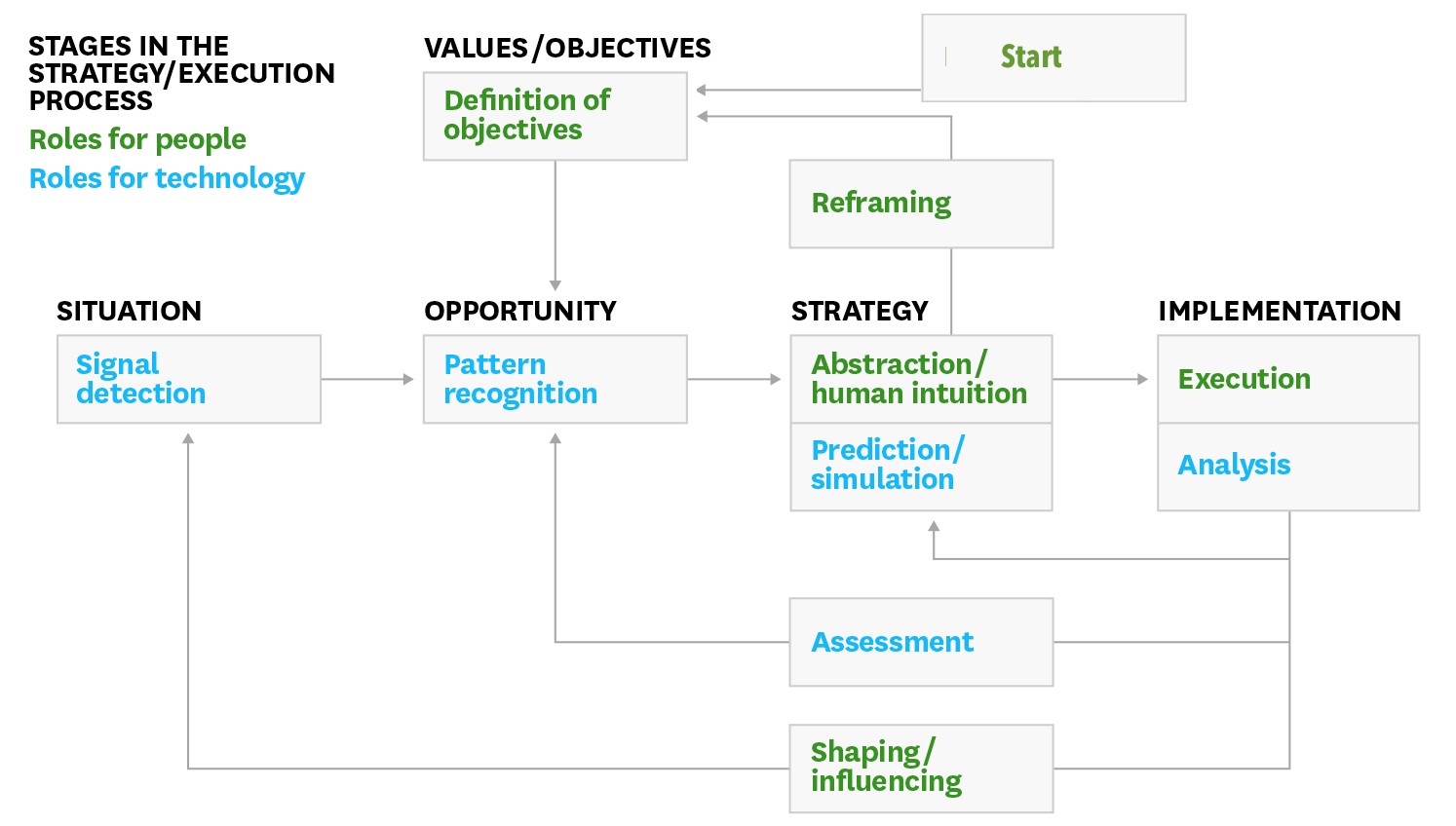 STAGES IN THE STRATEGY/EXECUTION PROCESS

Roles for people

Roles for technology

VALUES/OBJECTIVES

Definition of objectives

Start

Reframing

SITUATION

Signal detection

OPPORTUNITY

Pattern recognition

STRATEGY

Abstraction/ human intuition

Prediction/ simulation

IMPLEMENTATION

Execution

Analysis

Assessment

Shaping/ influencing